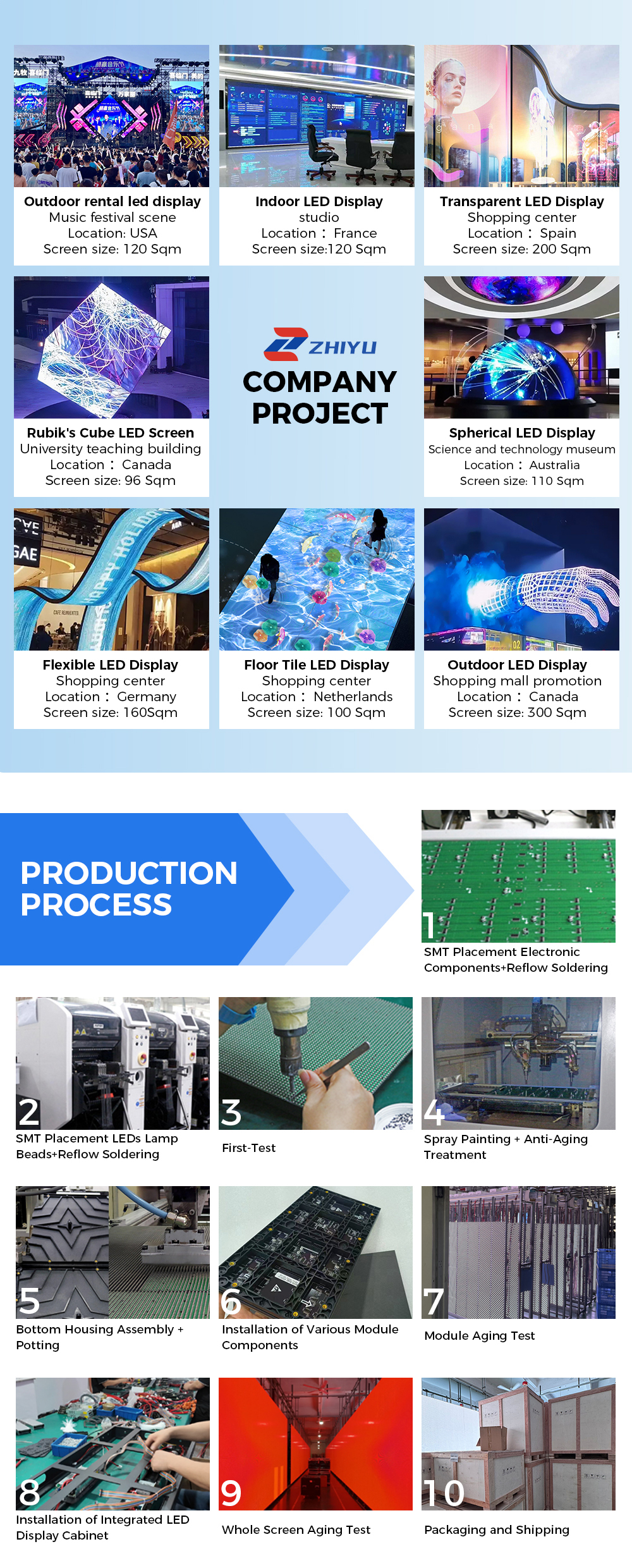 Outdoor rental led display
Music festival scene
Location: USA
Screen size: 120 Sqm

Indoor LED Display
studio
Location： France
Screen size:120 Sqm

Transparent LED Display
Shopping center
Location： Spain
Screen size: 200 Sqm

Rubik's Cube LED Screen
University teaching building
Location： Canada
Screen size: 96 Sqm

ZHIYU
COMPANY PROJECT

Spherical LED Display
Science and technology museum
Location： Australia
Screen size: 110 Sqm

Flexible LED Display
Shopping center
Location： Germany
Screen size: 160Sqm

Floor Tile LED Display
Shopping center
Location： Netherlands
Screen size: 100 Sqm

Outdoor LED Display
Shopping mall promotion
Location： Canada
Screen size: 300 Sqm

PRODUCTION PROCESS

1
SMT Placement Electronic Components+Reflow Soldering

2
SMT Placement LEDs Lamp Beads+Reflow Soldering

3
First-Test

4
Spray Painting + Anti-Aging Treatment

5
Bottom Housing Assembly + Potting

6
Installation of Various Module Components

7
Module Aging Test

8
Installation of Integrated LED Display Cabinet

9
Whole Screen Aging Test

10
Packaging and Shipping